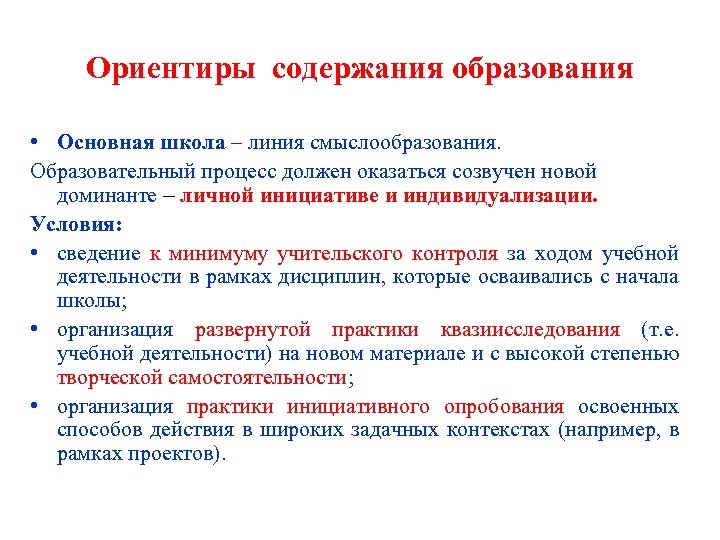 Ориентиры содержания образования

• Основная школа – линия смыслообразования.

Образовательный процесс должен оказаться созвучен новой доминанте – личной инициативе и индивидуализации.

Условия:

• сведение к минимуму учительского контроля за ходом учебной деятельности в рамках дисциплин, которые осваивались с начала школы;

• организация развернутой практики квазиисследования (т.е. учебной деятельности) на новом материале и с высокой степенью творческой самостоятельности;

• организация практики инициативного опробования освоенных способов действия в широких задачных контекстах (например, в рамках проектов).